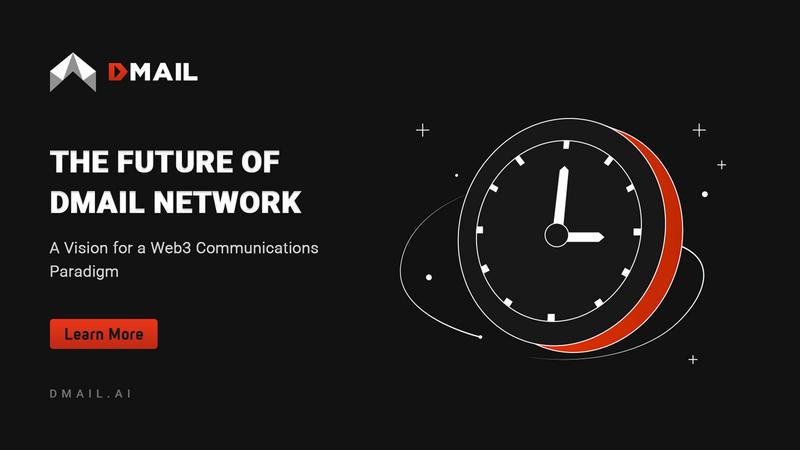 DMAIL

THE FUTURE OF DMAIL NETWORK

A Vision for a Web3 Communications Paradigm

Learn More

DMAIL.AI